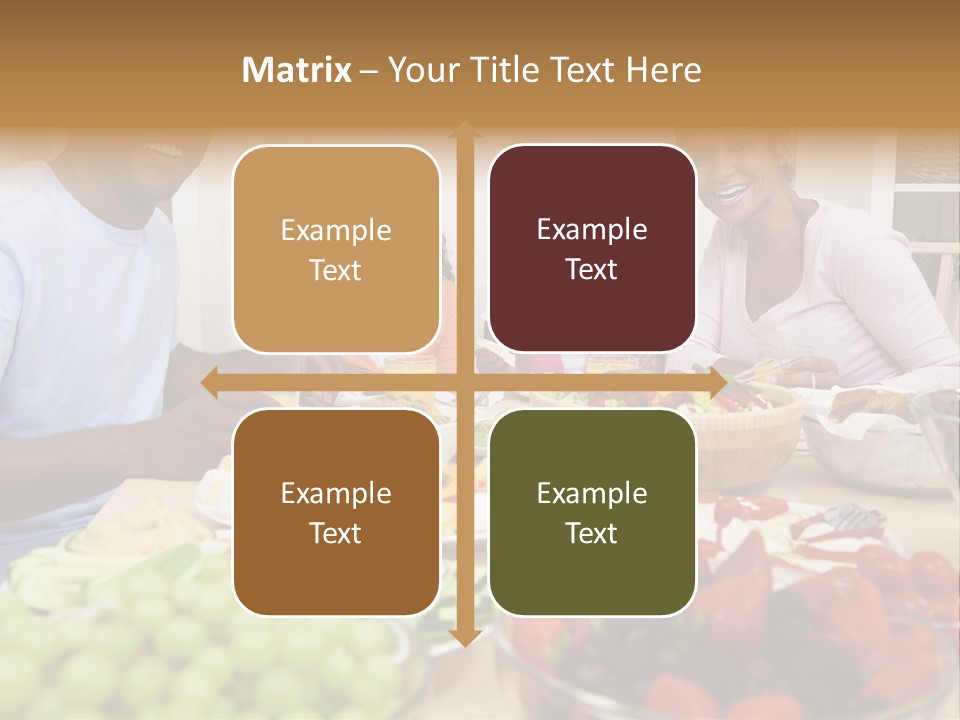 Matrix – Your Title Text Here

Example Text

Example Text

Example Text

Example Text